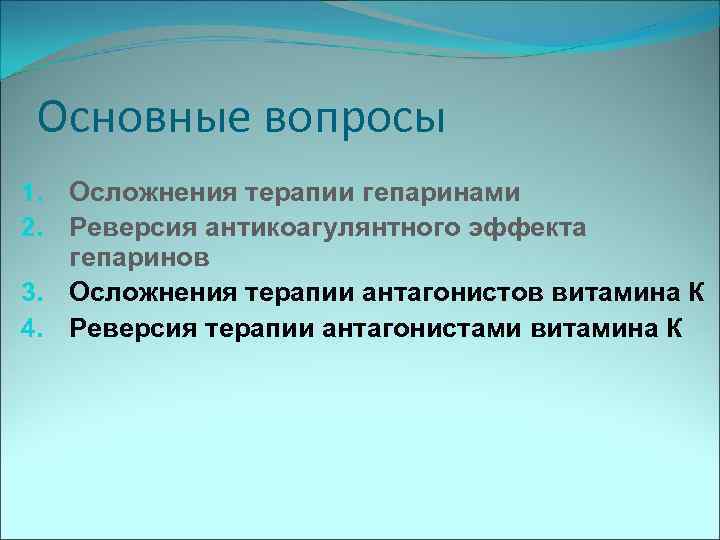 Основные вопросы

1. Осложнения терапии гепаринами
2. Реверсия антикоагулянтного эффекта гепаринов
3. Осложнения терапии антагонистов витамина К
4. Реверсия терапии антагонистами витамина К